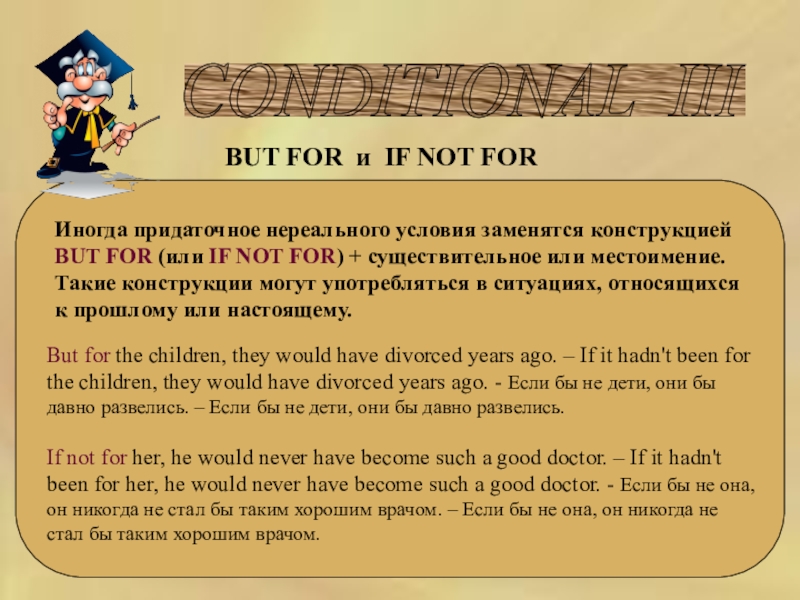 CONDITIONAL III

BUT FOR и IF NOT FOR

Иногда придаточное нереального условия заменятся конструкцией BUT FOR (или IF NOT FOR) + существительное или местоимение. Такие конструкции могут употребляться в ситуациях, относящихся к прошлому или настоящему.

But for the children, they would have divorced years ago. – If it hadn't been for the children, they would have divorced years ago. - Если бы не дети, они бы давно развелись. – Если бы не дети, они бы давно развелись.

If not for her, he would never have become such a good doctor. – If it hadn't been for her, he would never have become such a good doctor. - Если бы не она, он никогда не стал бы таким хорошим врачом. – Если бы не она, он никогда не стал бы таким хорошим врачом.